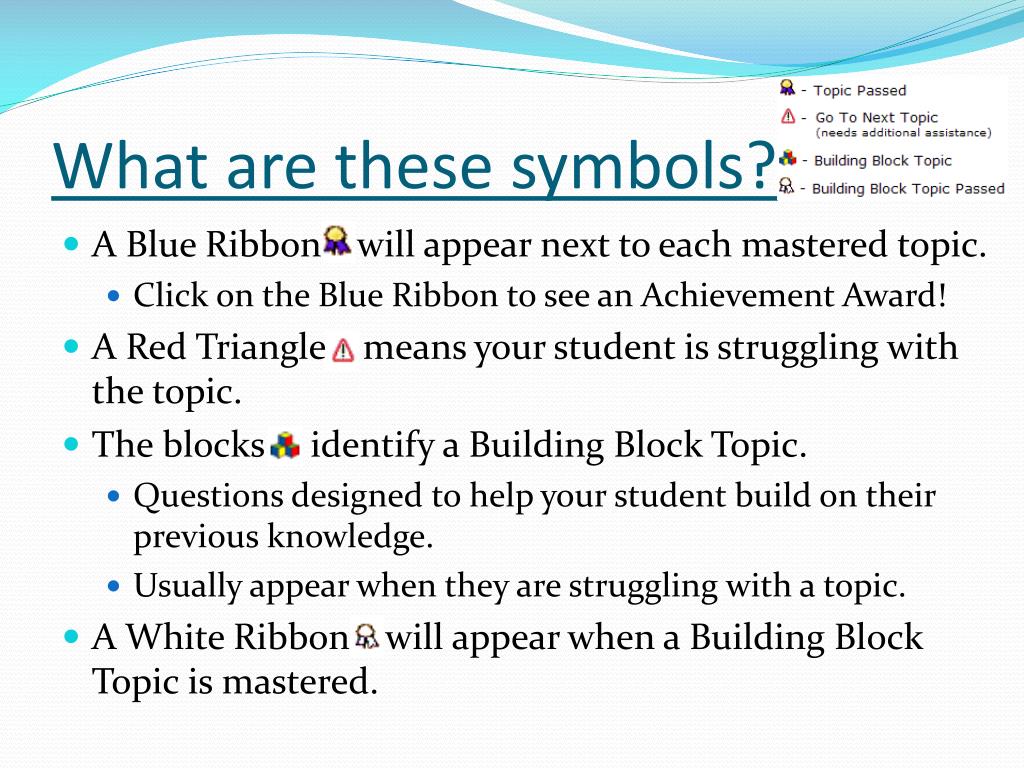 What are these symbols?

- Topic Passed
- Go To Next Topic (needs additional assistance)
- Building Block Topic
- Building Block Topic Passed

A Blue Ribbon will appear next to each mastered topic.

Click on the Blue Ribbon to see an Achievement Award!

A Red Triangle means your student is struggling with the topic.

The blocks identify a Building Block Topic.

Questions designed to help your student build on their previous knowledge.

Usually appear when they are struggling with a topic.

A White Ribbon will appear when a Building Block Topic is mastered.